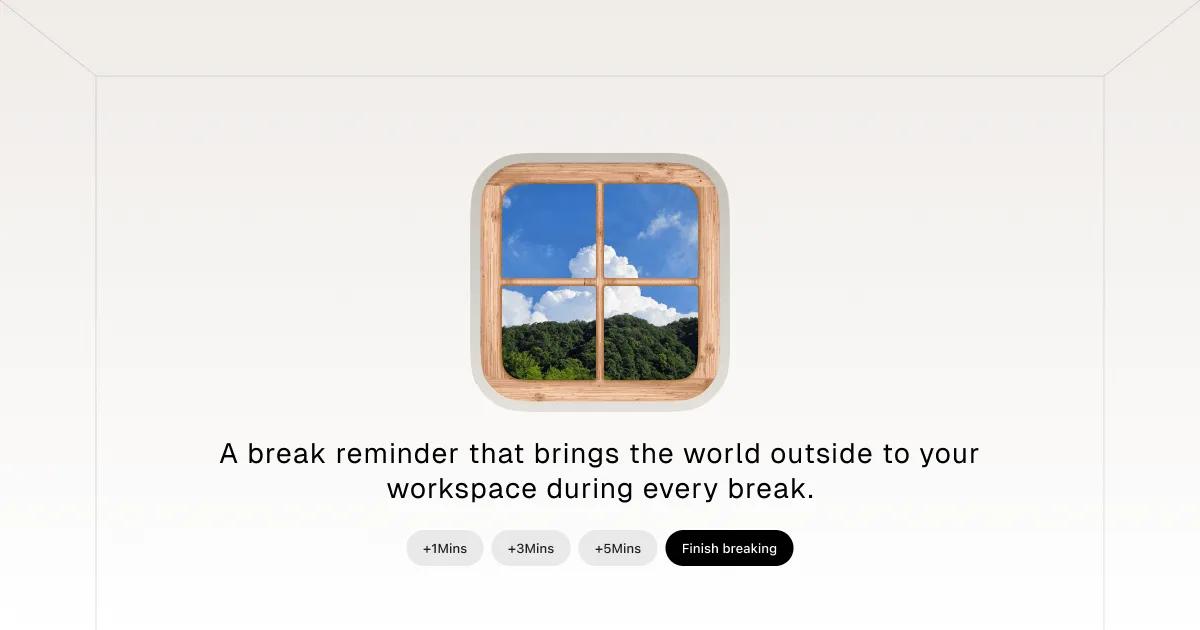 A break reminder that brings the world outside to your workspace during every break.

+1Mins +3Mins +5Mins Finish breaking